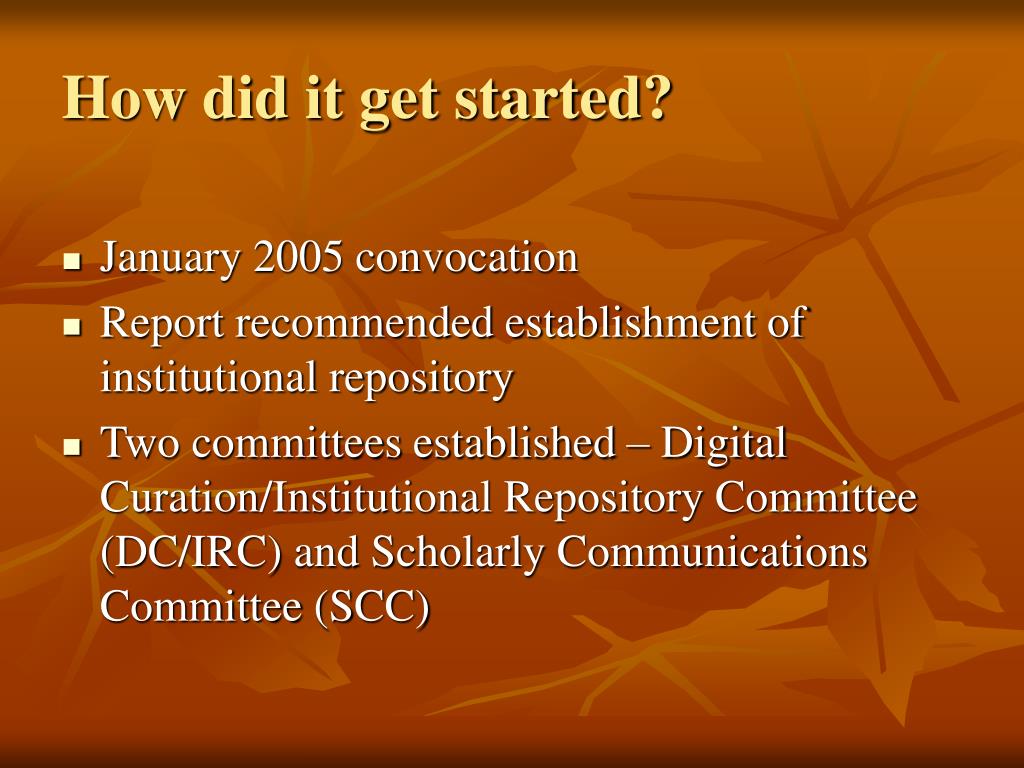 How did it get started?

- January 2005 convocation
- Report recommended establishment of institutional repository
- Two committees established – Digital Curation/Institutional Repository Committee (DC/IRC) and Scholarly Communications Committee (SCC)